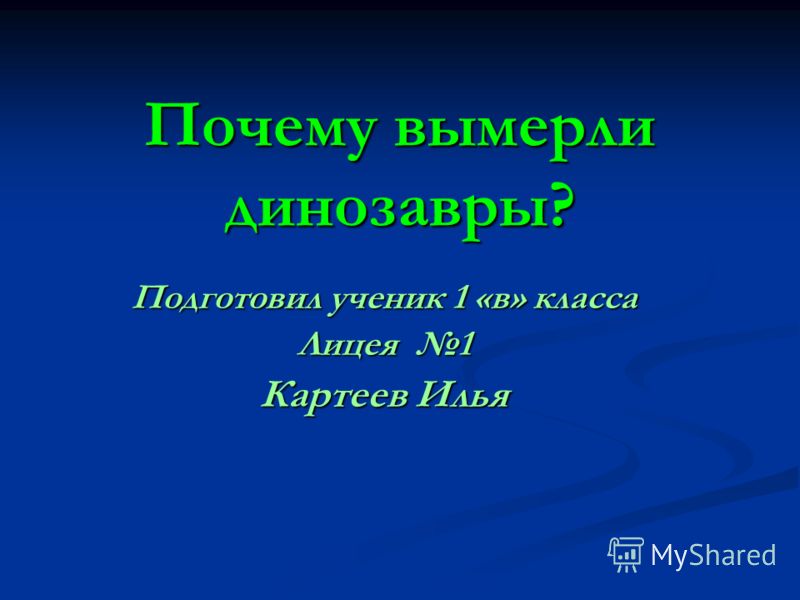 Почему вымерли динозавры?

Подготовил ученик 1 «в» класса
Лицея №1
Картеев Илья

MyShared